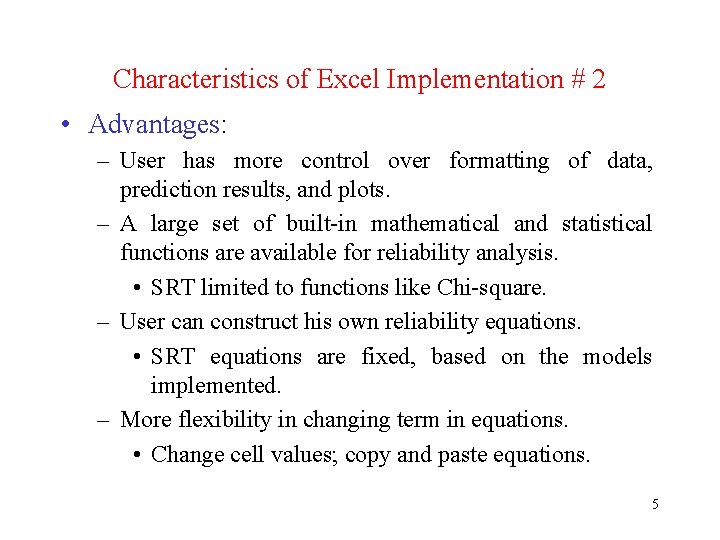 Characteristics of Excel Implementation # 2

• Advantages:

– User has more control over formatting of data, prediction results, and plots.

– A large set of built-in mathematical and statistical functions are available for reliability analysis.

• SRT limited to functions like Chi-square.

– User can construct his own reliability equations.

• SRT equations are fixed, based on the models implemented.

– More flexibility in changing term in equations.

• Change cell values; copy and paste equations.

5